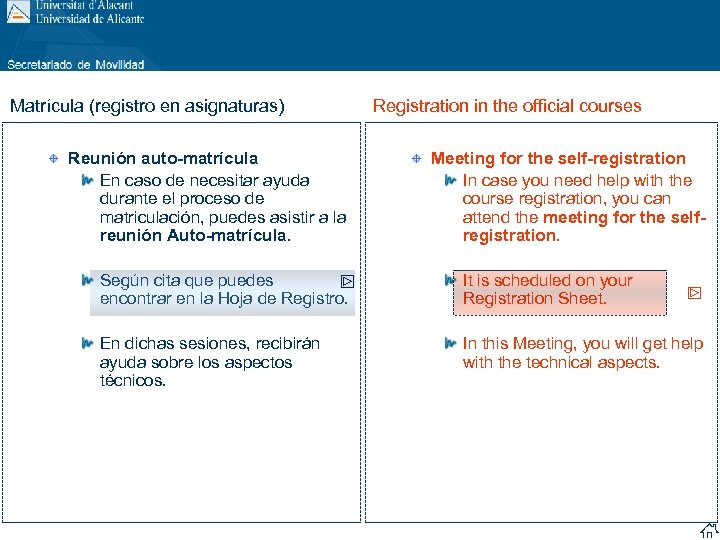 Universitat d'Alacant
Universidad de Alicante

Secretariado de Movilidad

Matrícula (registro en asignaturas)

Reunión auto-matrícula

En caso de necesitar ayuda durante el proceso de matriculación, puedes asistir a la reunión Auto-matrícula.

Según cita que puedes encontrar en la Hoja de Registro.

En dichas sesiones, recibirán ayuda sobre los aspectos técnicos.

Registration in the official courses

Meeting for the self-registration

In case you need help with the course registration, you can attend the meeting for the self-registration.

It is scheduled on your Registration Sheet.

In this Meeting, you will get help with the technical aspects.